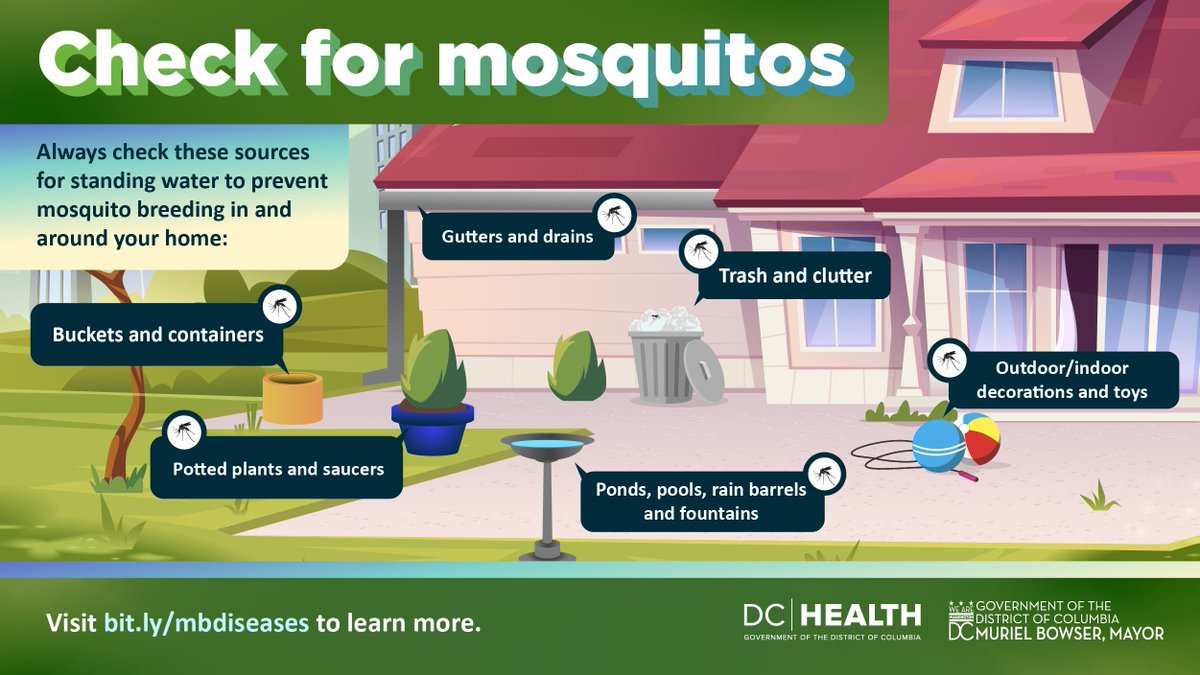 Check for mosquitos

Always check these sources for standing water to prevent mosquito breeding in and around your home:

Gutters and drains

Trash and clutter

Buckets and containers

Outdoor/indoor decorations and toys

Potted plants and saucers

Ponds, pools, rain barrels and fountains

Visit bit.ly/mbdiseases to learn more.

DC | HEALTH
GOVERNMENT OF THE DISTRICT OF COLUMBIA

WE ARE DC GOVERNMENT OF THE DISTRICT OF COLUMBIA
MURIEL BOWSER, MAYOR